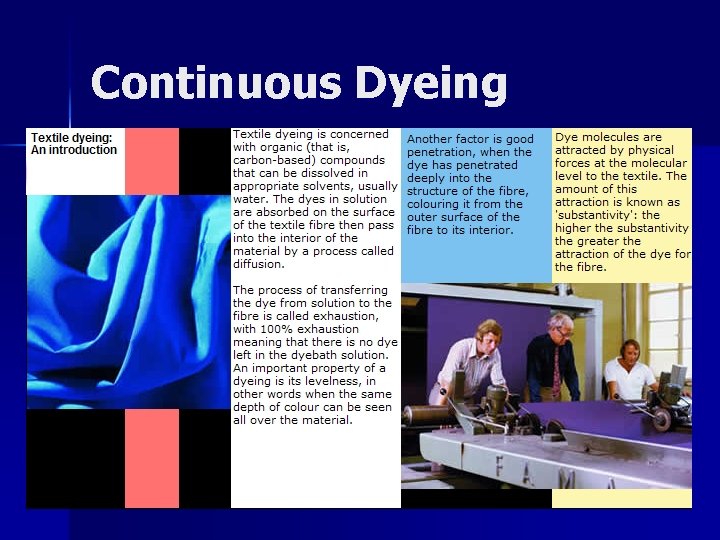 Continuous Dyeing

Textile dyeing: An introduction

Textile dyeing is concerned with organic (that is, carbon-based) compounds that can be dissolved in appropriate solvents, usually water. The dyes in solution are absorbed on the surface of the textile fibre then pass into the interior of the material by a process called diffusion.

The process of transferring the dye from solution to the fibre is called exhaustion, with 100% exhaustion meaning that there is no dye left in the dyebath solution. An important property of a dyeing is its levelness, in other words when the same depth of colour can be seen all over the material.

Another factor is good penetration, when the dye has penetrated deeply into the structure of the fibre, colouring it from the outer surface of the fibre to its interior.

Dye molecules are attracted by physical forces at the molecular level to the textile. The amount of this attraction is known as 'substantivity': the higher the substantivity the greater the attraction of the dye for the fibre.

F A M A